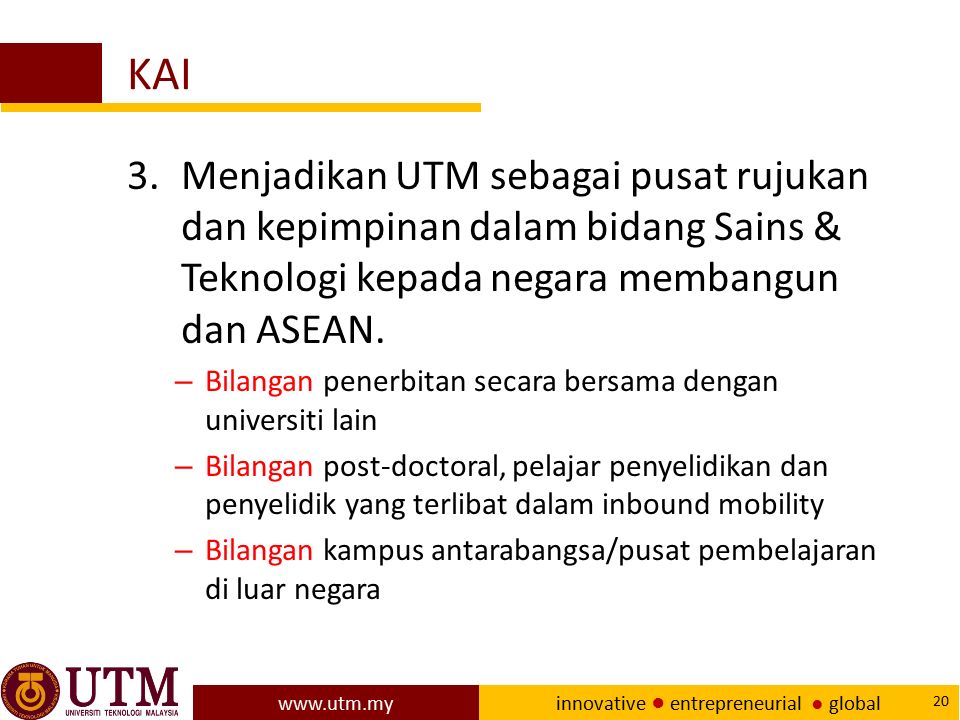 KAI

3. Menjadikan UTM sebagai pusat rujukan dan kepimpinan dalam bidang Sains & Teknologi kepada negara membangun dan ASEAN.

– Bilangan penerbitan secara bersama dengan universiti lain
– Bilangan post-doctoral, pelajar penyelidikan dan penyelidik yang terlibat dalam inbound mobility
– Bilangan kampus antarabangsa/pusat pembelajaran di luar negara

UTM
UNIVERSITI TEKNOLOGI MALAYSIA
www.utm.my
innovative ● entrepreneurial ● global
20